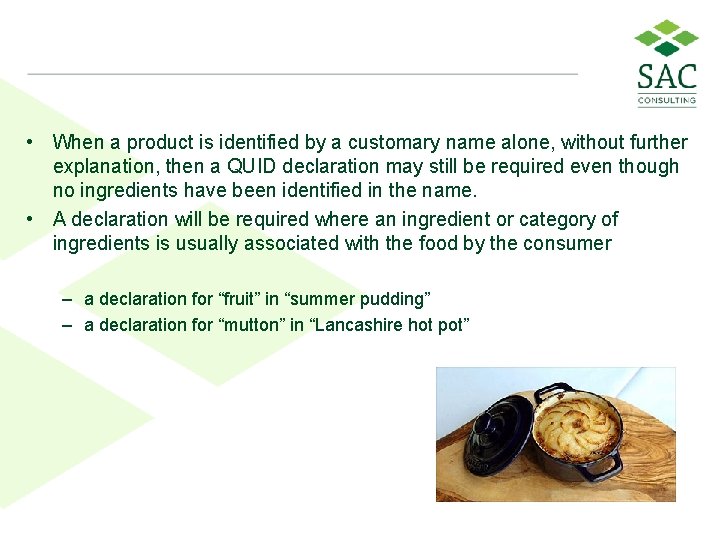 SAC
CONSULTING

• When a product is identified by a customary name alone, without further explanation, then a QUID declaration may still be required even though no ingredients have been identified in the name.
• A declaration will be required where an ingredient or category of ingredients is usually associated with the food by the consumer

– a declaration for “fruit” in “summer pudding”
– a declaration for “mutton” in “Lancashire hot pot”